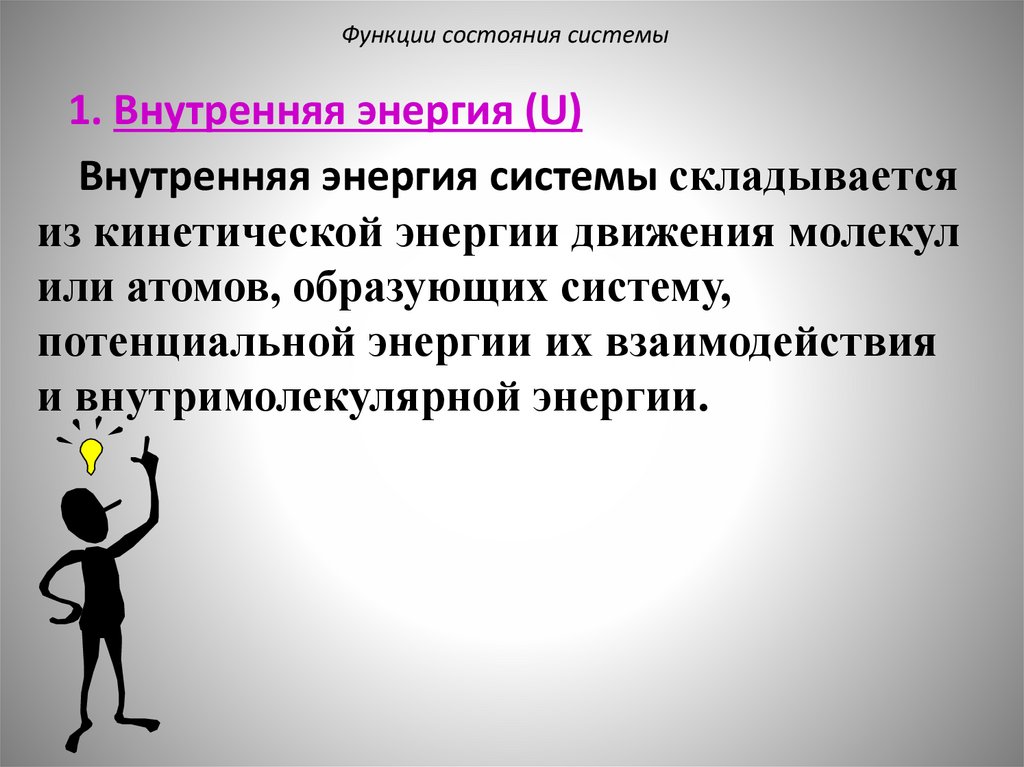 Функции состояния системы

1. Внутренняя энергия (U)

Внутренняя энергия системы складывается из кинетической энергии движения молекул или атомов, образующих систему, потенциальной энергии их взаимодействия и внутримолекулярной энергии.